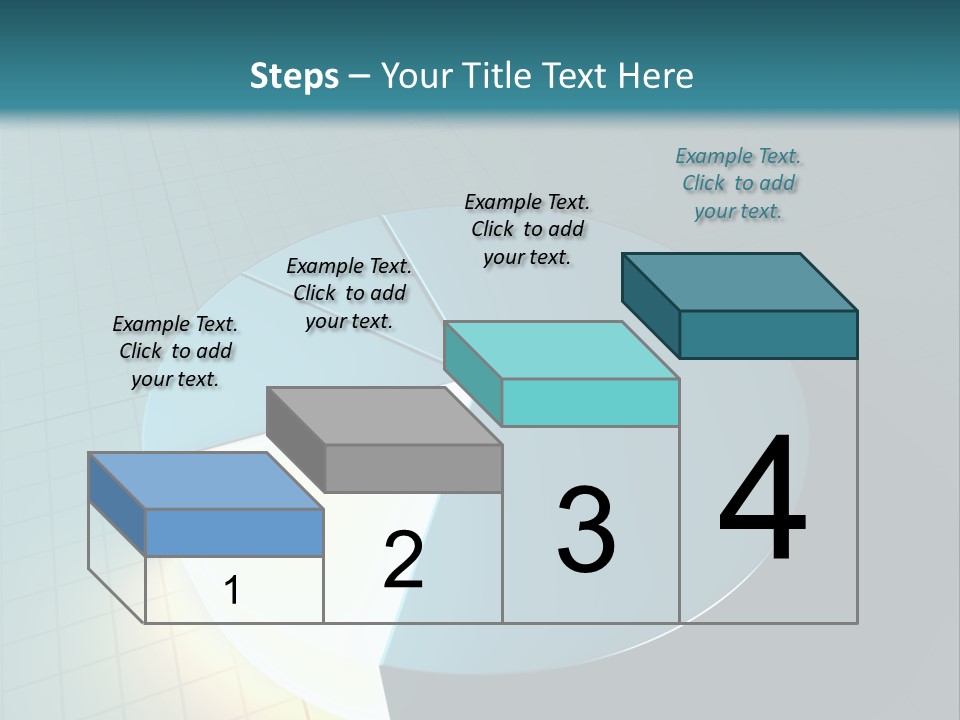 Steps – Your Title Text Here

Example Text. Click to add your text.

Example Text. Click to add your text.

Example Text. Click to add your text.

Example Text. Click to add your text.

1

2

3

4